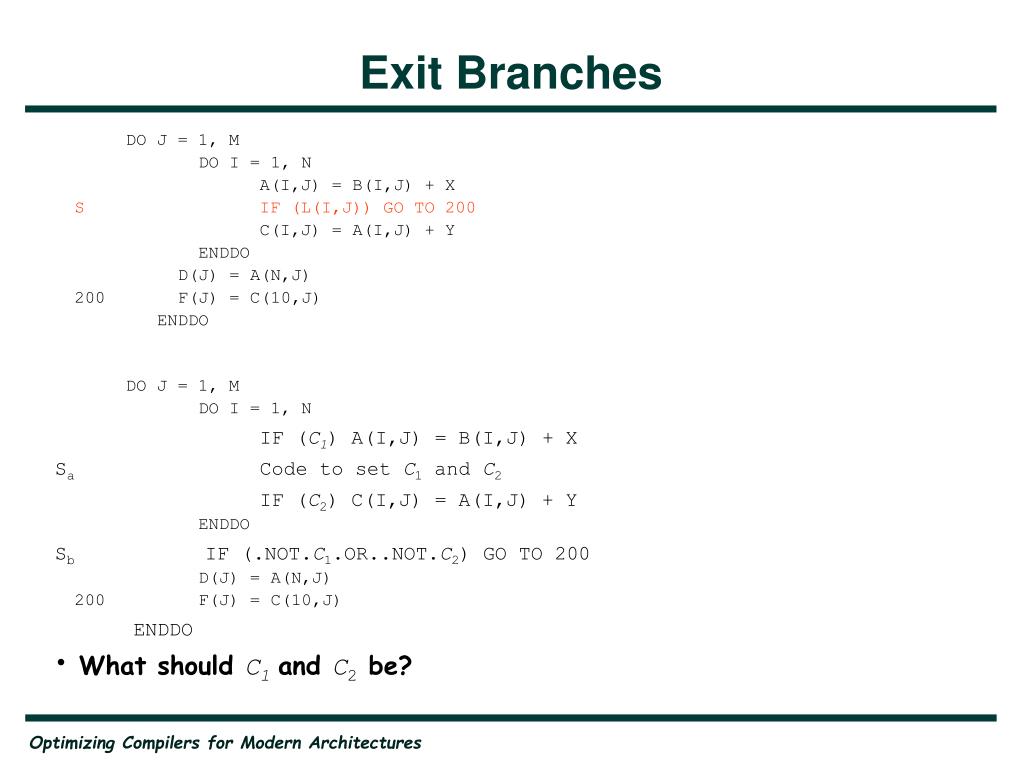 Exit Branches

DO J = 1, M
DO I = 1, N
A(I,J) = B(I,J) + X
S IF (L(I,J)) GO TO 200
C(I,J) = A(I,J) + Y
ENDDO
D(J) = A(N,J)
200 F(J) = C(10,J)
ENDDO

DO J = 1, M
DO I = 1, N
IF ($C_1$) A(I,J) = B(I,J) + X
$S_a$ Code to set $C_1$ and $C_2$
IF ($C_2$) C(I,J) = A(I,J) + Y
ENDDO
$S_b$ IF (.NOT.$C_1$.OR..NOT.$C_2$) GO TO 200
D(J) = A(N,J)
200 F(J) = C(10,J)
ENDDO

• What should $C_1$ and $C_2$ be?

Optimizing Compilers for Modern Architectures